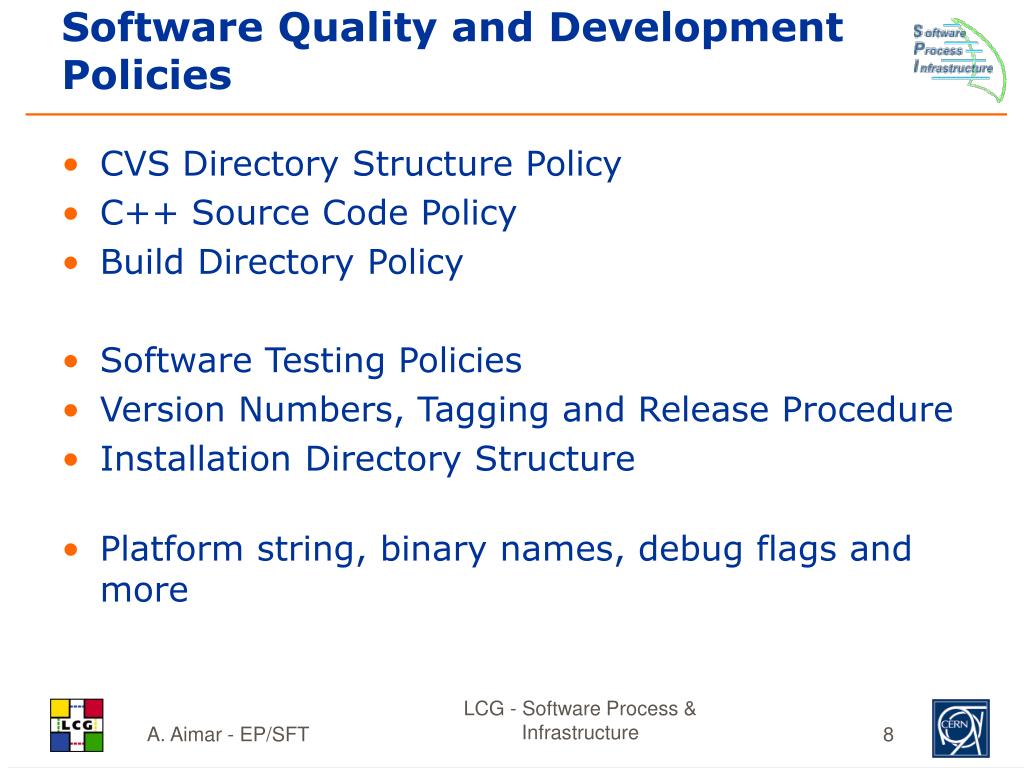 Software Quality and Development Policies

Software
Process
Infrastructure

• CVS Directory Structure Policy
• C++ Source Code Policy
• Build Directory Policy

• Software Testing Policies
• Version Numbers, Tagging and Release Procedure
• Installation Directory Structure

• Platform string, binary names, debug flags and more

LCG

A. Aimar - EP/SFT

LCG - Software Process & Infrastructure

8

CERN